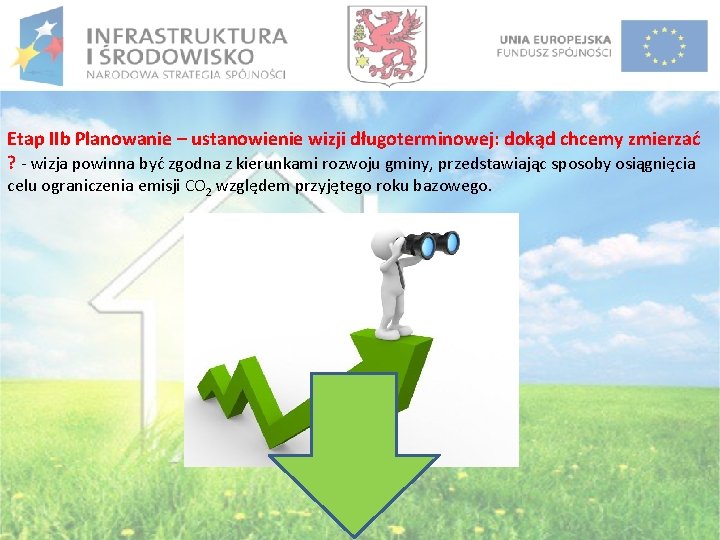 INFRASTRUKTURA I ŚRODOWISKO
NARODOWA STRATEGIA SPÓJNOŚCI

UNIA EUROPEJSKA
FUNDUSZ SPÓJNOŚCI

Etap IIb Planowanie – ustanowienie wizji długoterminowej: dokąd chcemy zmierzać ? - wizja powinna być zgodna z kierunkami rozwoju gminy, przedstawiając sposoby osiągnięcia celu ograniczenia emisji $CO_2$ względem przyjętego roku bazowego.